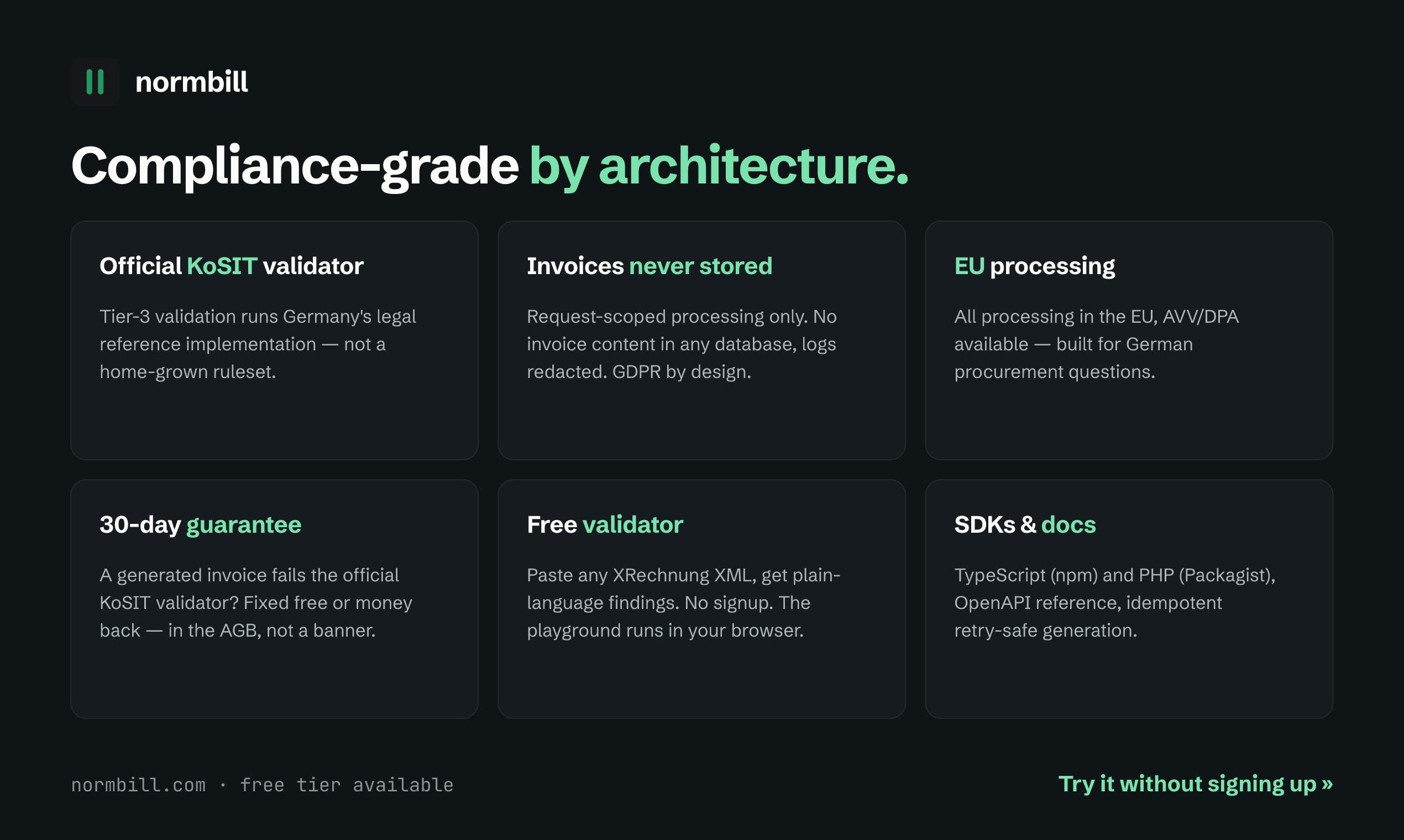 normbill

Compliance-grade by architecture.

Official KoSIT validator

Tier-3 validation runs Germany's legal reference implementation — not a home-grown ruleset.

Invoices never stored

Request-scoped processing only. No invoice content in any database, logs redacted. GDPR by design.

EU processing

All processing in the EU, AVV/DPA available — built for German procurement questions.

30-day guarantee

A generated invoice fails the official KoSIT validator? Fixed free or money back — in the AGB, not a banner.

Free validator

Paste any XRechnung XML, get plain-language findings. No signup. The playground runs in your browser.

SDKs & docs

TypeScript (npm) and PHP (Packagist), OpenAPI reference, idempotent retry-safe generation.

normbill.com · free tier available

Try it without signing up »